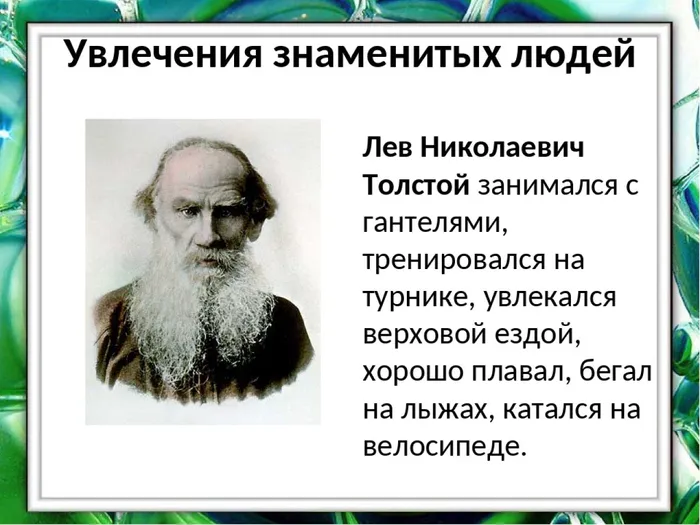 Увлечения знаменитых людей

Лев Николаевич Толстой занимался с гантелями, тренировался на турнике, увлекался верховой ездой, хорошо плавал, бегал на лыжах, катался на велосипеде.